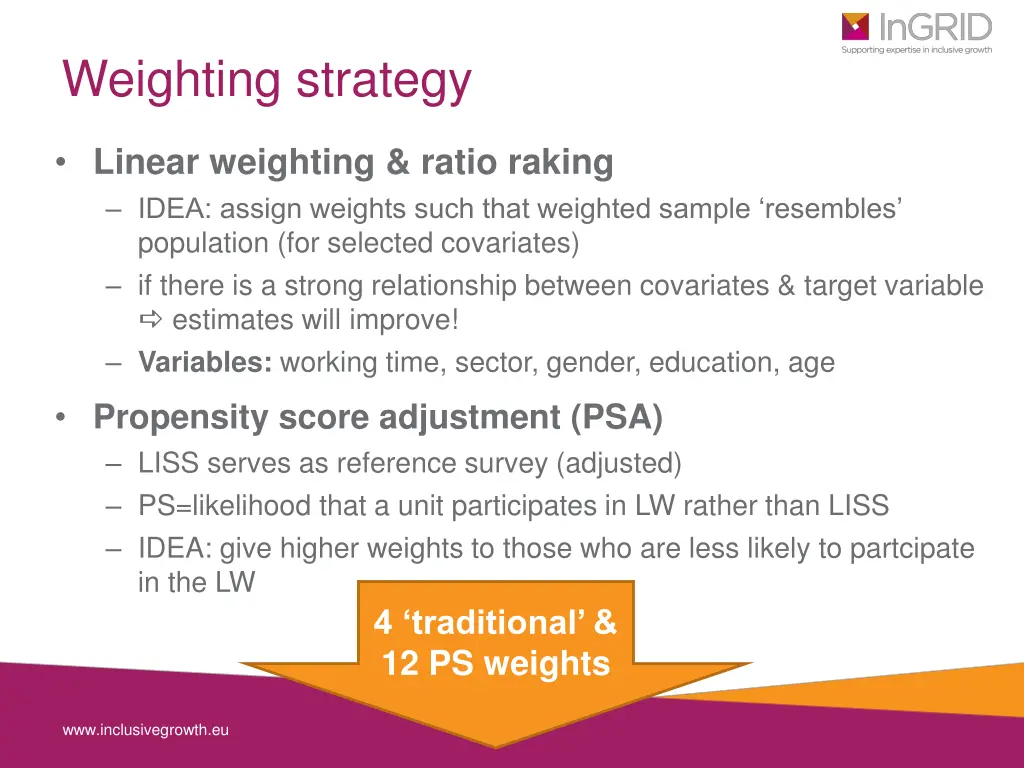 InGRID
Supporting expertise in inclusive growth

Weighting strategy

• Linear weighting & ratio raking
– IDEA: assign weights such that weighted sample ‘resembles’ population (for selected covariates)
– if there is a strong relationship between covariates & target variable ⇨ estimates will improve!
– Variables: working time, sector, gender, education, age

• Propensity score adjustment (PSA)
– LISS serves as reference survey (adjusted)
– PS=likelihood that a unit participates in LW rather than LISS
– IDEA: give higher weights to those who are less likely to partcipate in the LW

4 ‘traditional’ & 12 PS weights

www.inclusivegrowth.eu